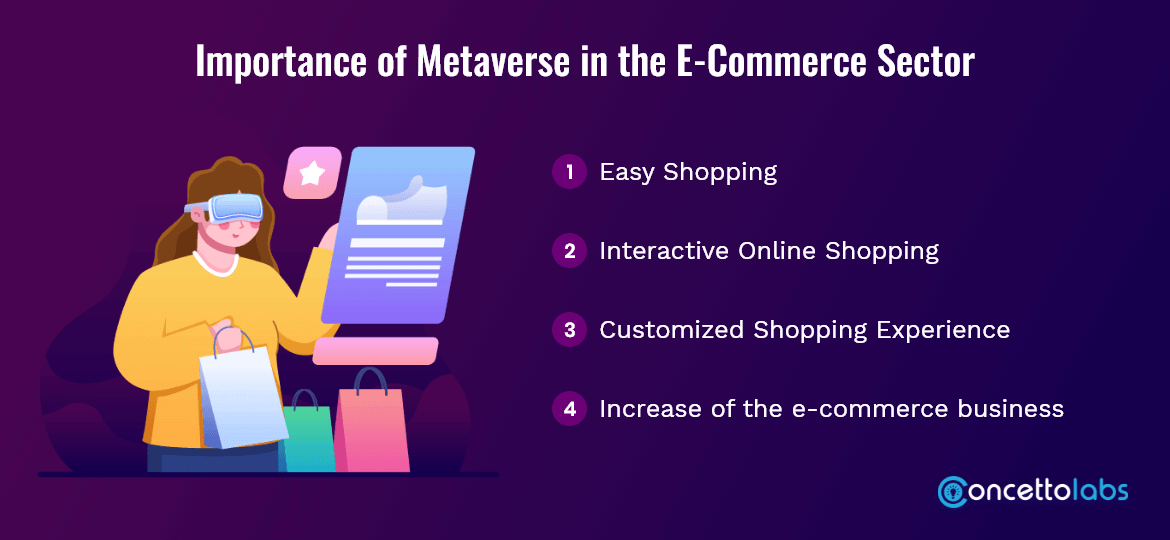 Importance of Metaverse in the E-Commerce Sector

1 Easy Shopping

2 Interactive Online Shopping

3 Customized Shopping Experience

4 Increase of the e-commerce business

concettolabs